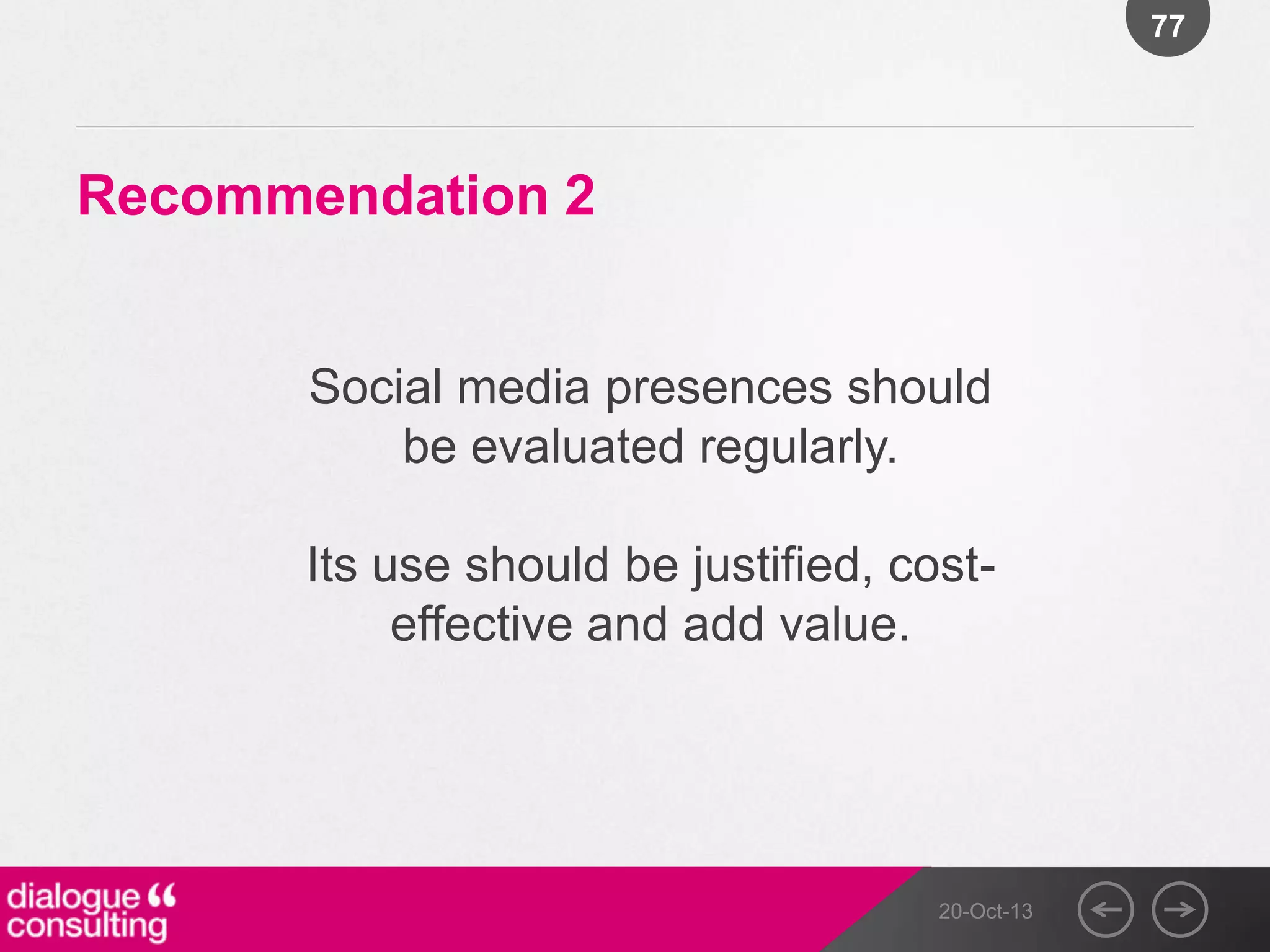 77

Recommendation 2

Social media presences should be evaluated regularly.

Its use should be justified, cost-effective and add value.

dialogue “
consulting

20-Oct-13